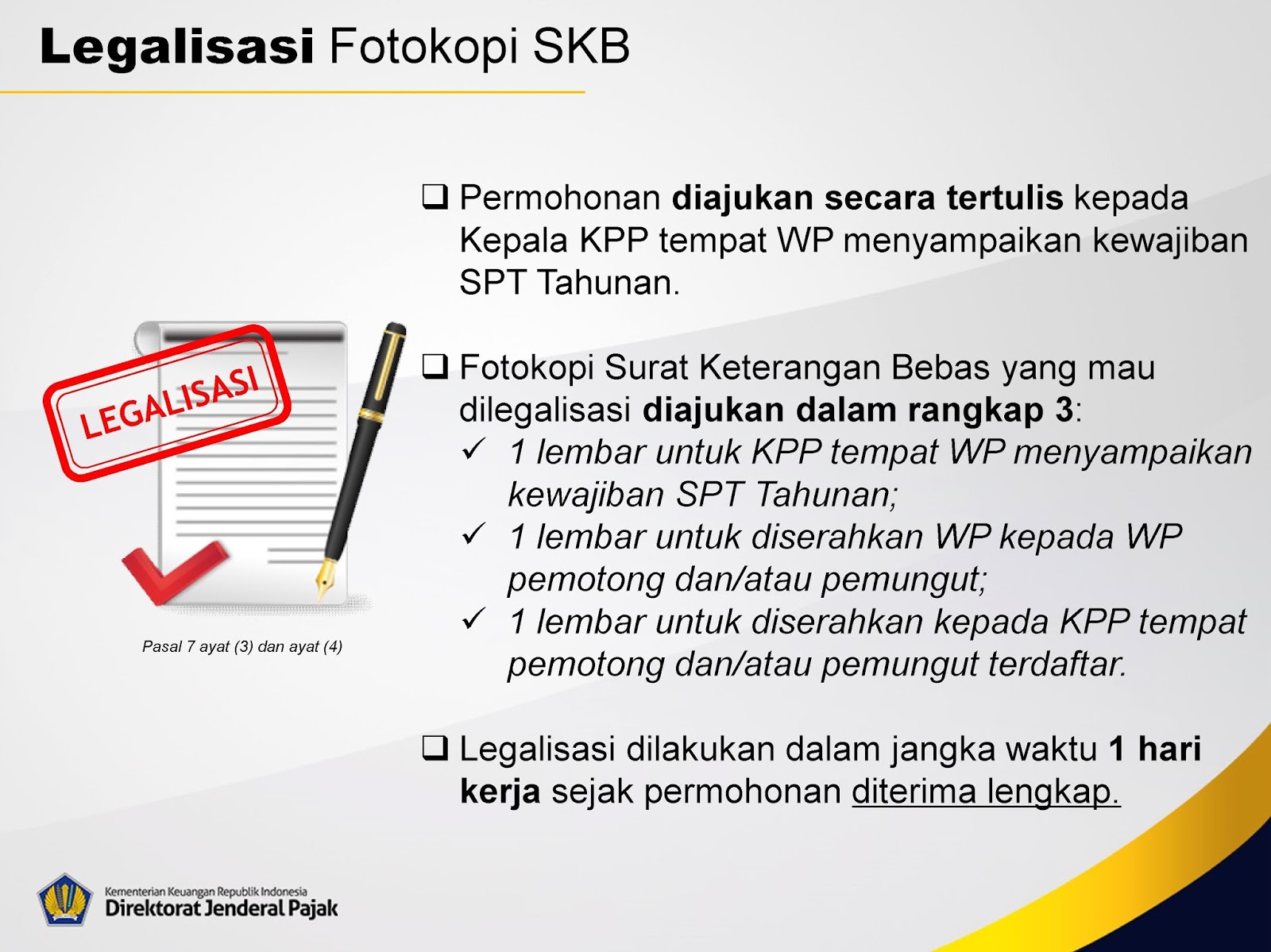 Legalisasi Fotokopi SKB

LEGALISASI

Pasal 7 ayat (3) dan ayat (4)

❑ Permohonan diajukan secara tertulis kepada Kepala KPP tempat WP menyampaikan kewajiban SPT Tahunan.

❑ Fotokopi Surat Keterangan Bebas yang mau dilegalisasi diajukan dalam rangkap 3:
✓ 1 lembar untuk KPP tempat WP menyampaikan kewajiban SPT Tahunan;
✓ 1 lembar untuk diserahkan WP kepada WP pemotong dan/atau pemungut;
✓ 1 lembar untuk diserahkan kepada KPP tempat pemotong dan/atau pemungut terdaftar.

❑ Legalisasi dilakukan dalam jangka waktu 1 hari kerja sejak permohonan diterima lengkap.

Kementerian Keuangan Republik Indonesia
Direktorat Jenderal Pajak